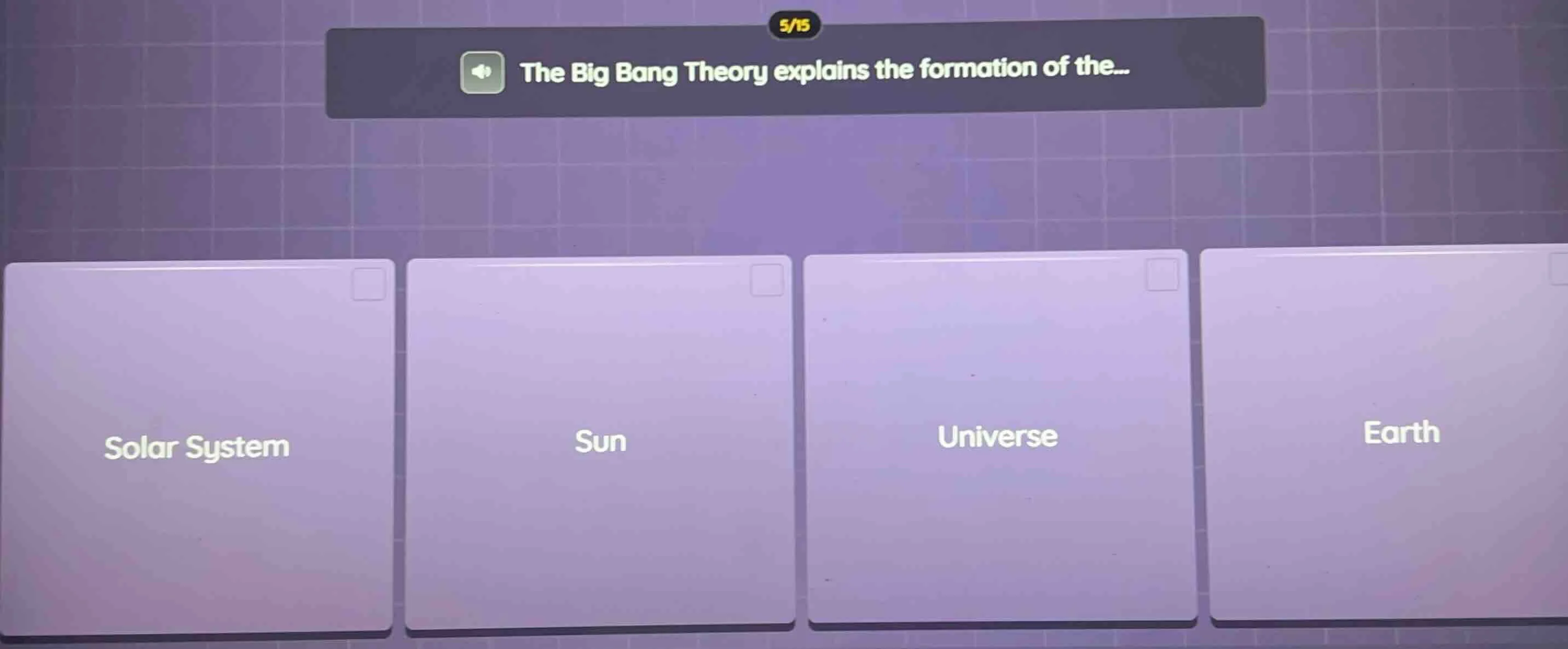 5/15

The Big Bang Theory explains the formation of the...

Solar System

Sun

Universe

Earth